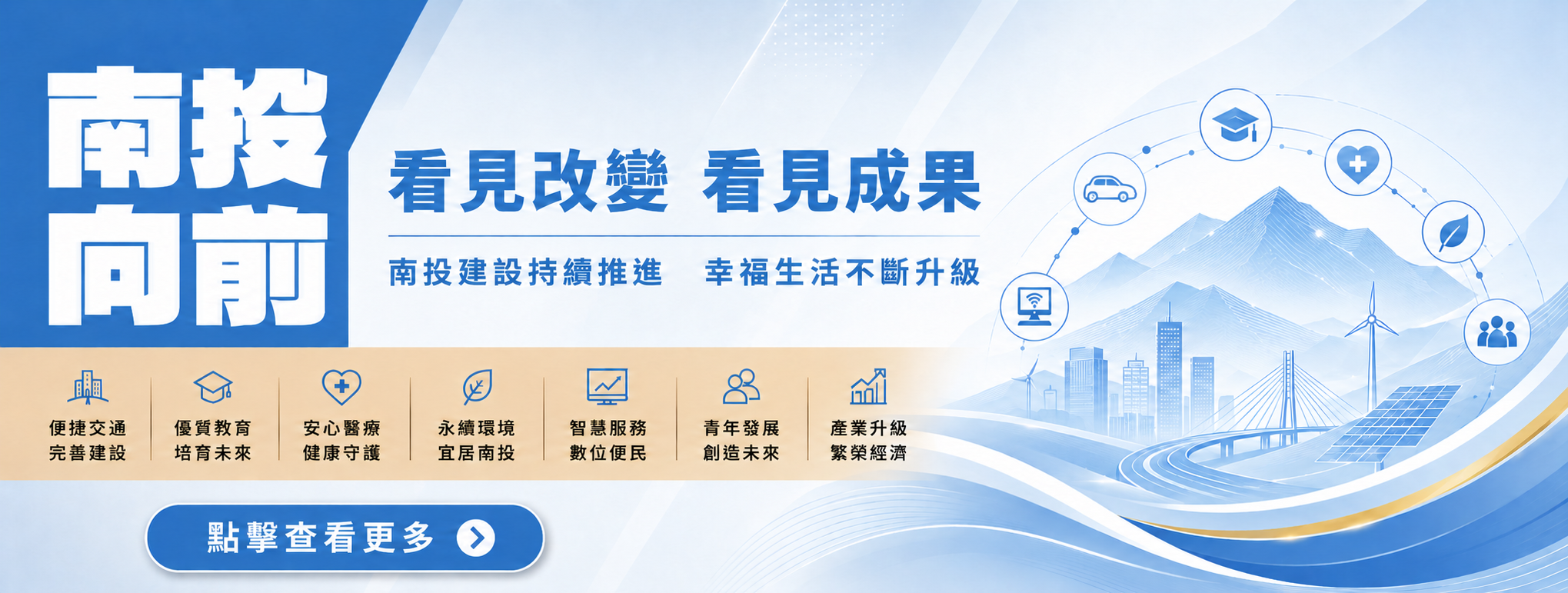 南投
向前

看見改變 看見成果

南投建設持續推進 幸福生活不斷升級

便捷交通
完善建設

優質教育
培育未來

安心醫療
健康守護

永續環境
宜居南投

智慧服務
數位便民

青年發展
創造未來

產業升級
繁榮經濟

點擊查看更多